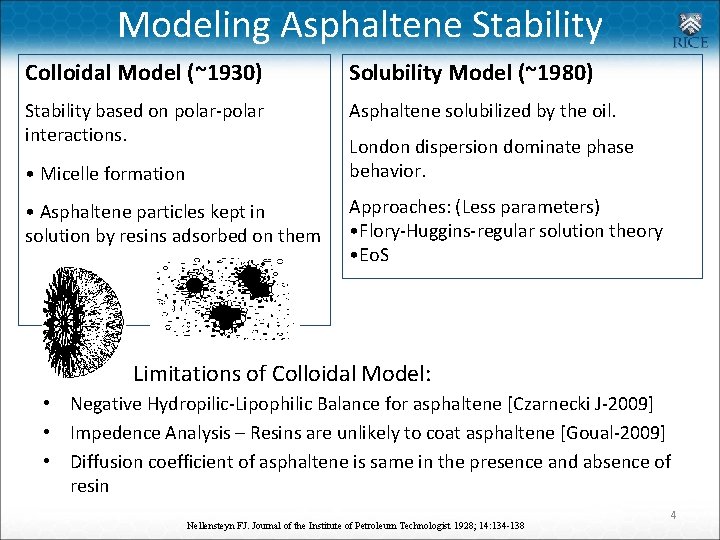 Modeling Asphaltene Stability

RICE

Colloidal Model (~1930)

Stability based on polar-polar interactions.

• Micelle formation

• Asphaltene particles kept in solution by resins adsorbed on them

Solubility Model (~1980)

Asphaltene solubilized by the oil.

London dispersion dominate phase behavior.

Approaches: (Less parameters)
•Flory-Huggins-regular solution theory
•EoS

Limitations of Colloidal Model:

• Negative Hydropilic-Lipophilic Balance for asphaltene [Czarnecki J-2009]
• Impedence Analysis – Resins are unlikely to coat asphaltene [Goual-2009]
• Diffusion coefficient of asphaltene is same in the presence and absence of resin

4

Nellensteyn FJ. Journal of the Institute of Petroleum Technologist. 1928; 14:134-138